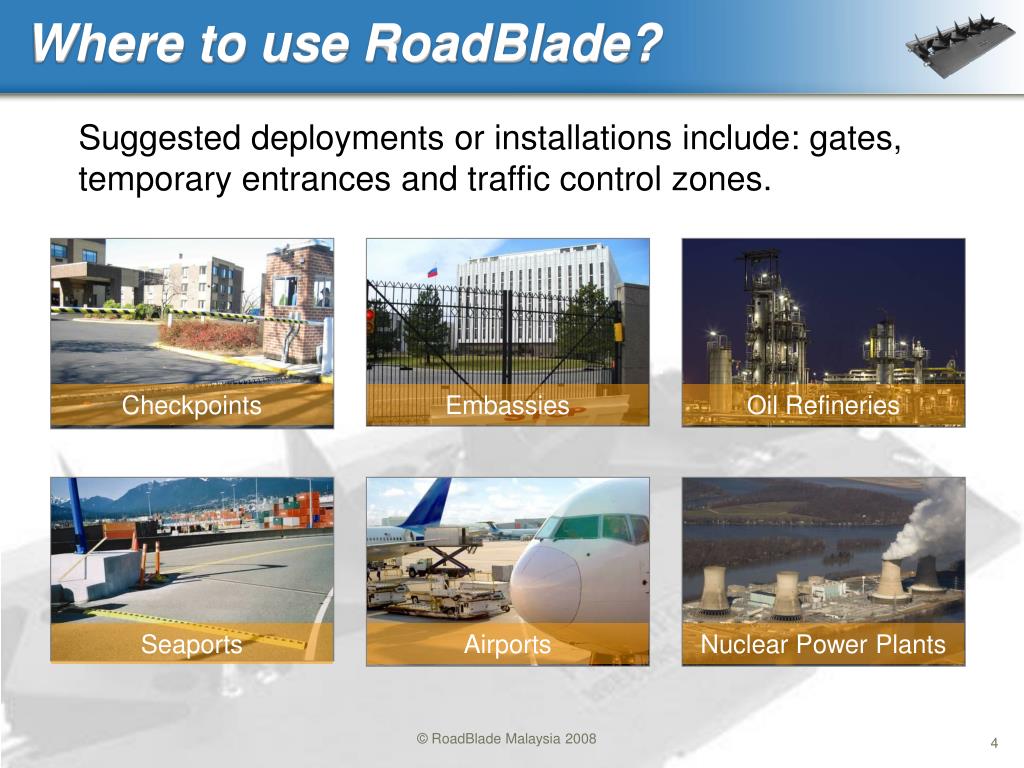 Where to use RoadBlade?

Suggested deployments or installations include: gates, temporary entrances and traffic control zones.

Checkpoints

Embassies

Oil Refineries

Seaports

Airports

Nuclear Power Plants

© RoadBlade Malaysia 2008

4